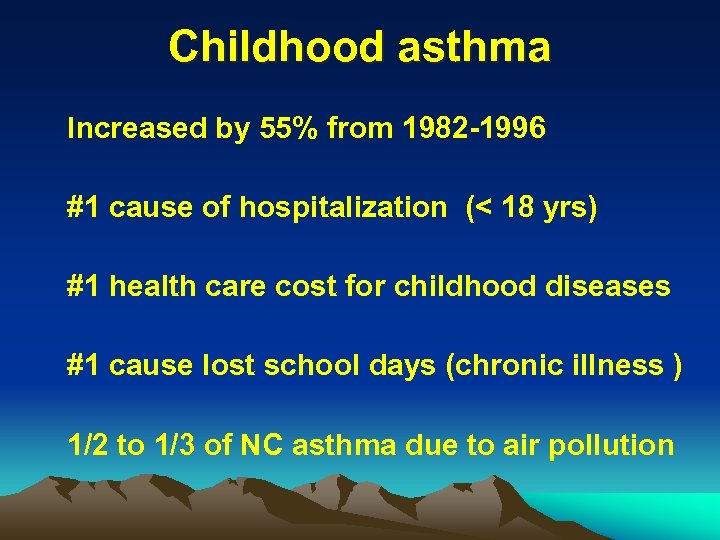 Childhood asthma

Increased by 55% from 1982-1996

#1 cause of hospitalization (< 18 yrs)

#1 health care cost for childhood diseases

#1 cause lost school days (chronic illness )

1/2 to 1/3 of NC asthma due to air pollution